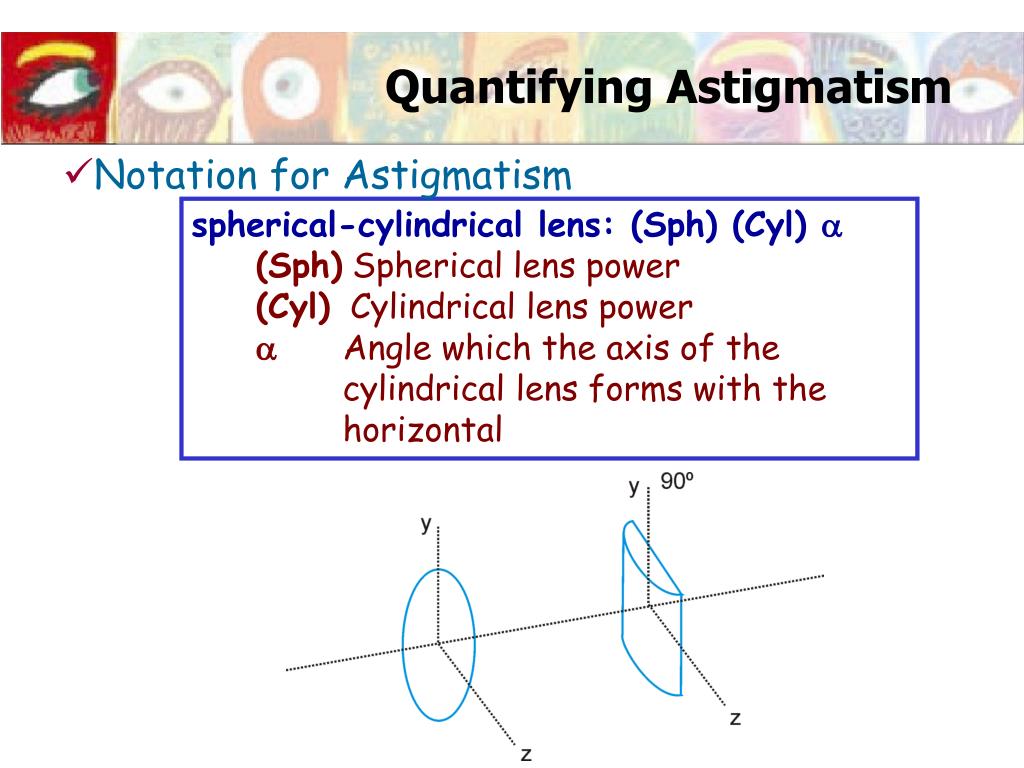 Quantifying Astigmatism

✓Notation for Astigmatism

spherical-cylindrical lens: (Sph) (Cyl) $\alpha$
(Sph) Spherical lens power
(Cyl) Cylindrical lens power
$\alpha$ Angle which the axis of the cylindrical lens forms with the horizontal

y
z
y 90º
z